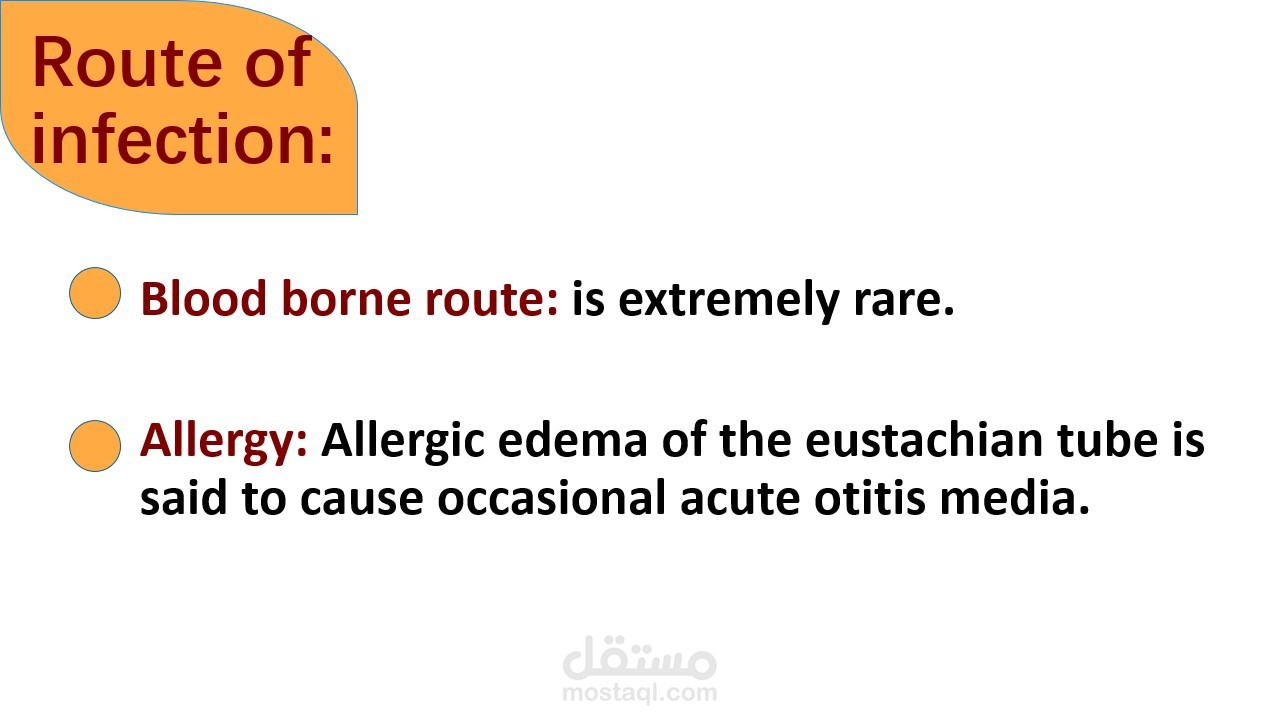 Route of infection:

Blood borne route: is extremely rare.

Allergy: Allergic edema of the eustachian tube is said to cause occasional acute otitis media.

مستقل
mostaql.com